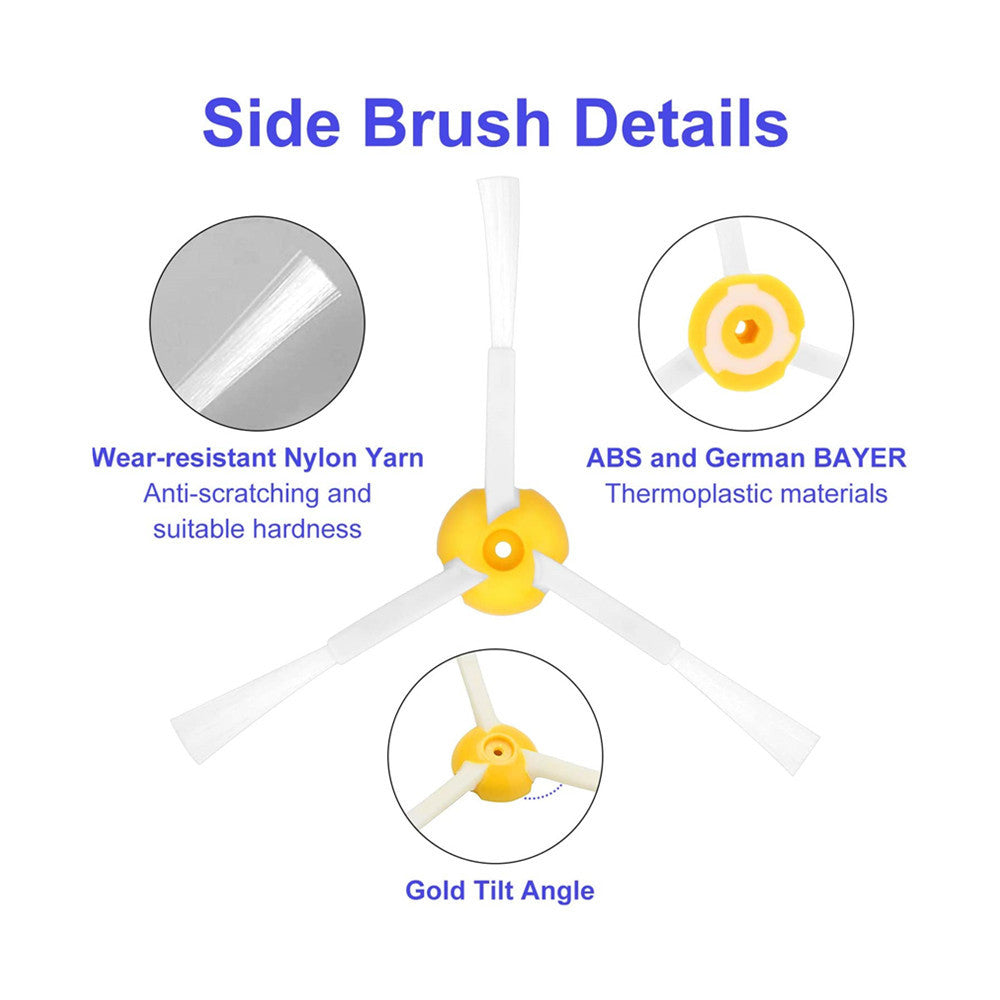 Side Brush Details

Wear-resistant Nylon Yarn
Anti-scratching and suitable hardness

ABS and German BAYER
Thermoplastic materials

Gold Tilt Angle